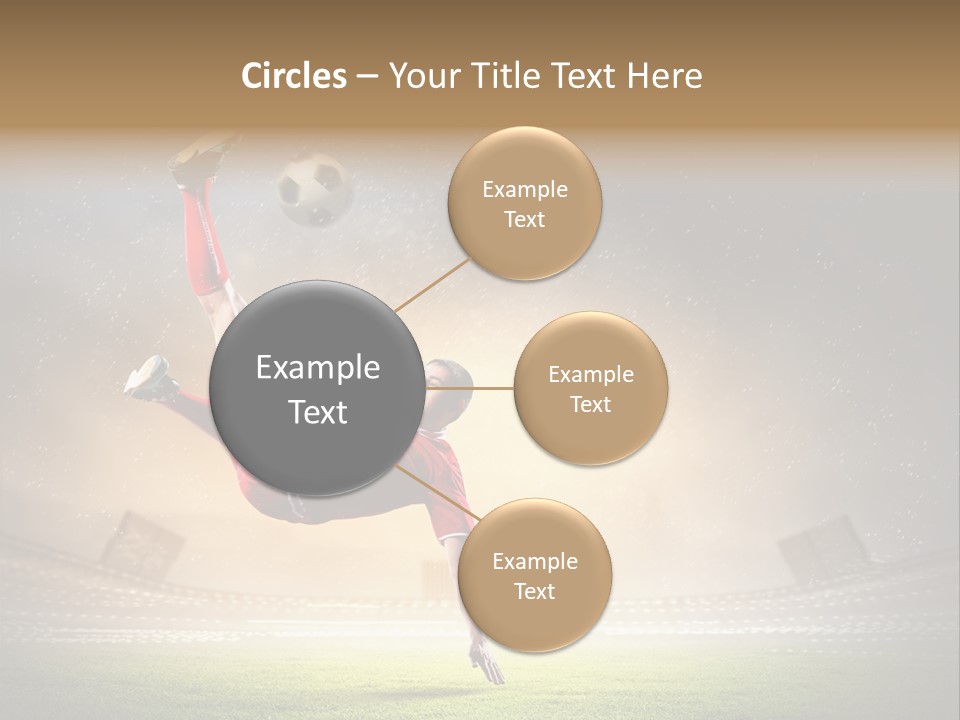 Circles – Your Title Text Here

Example Text

Example Text

Example Text

Example Text